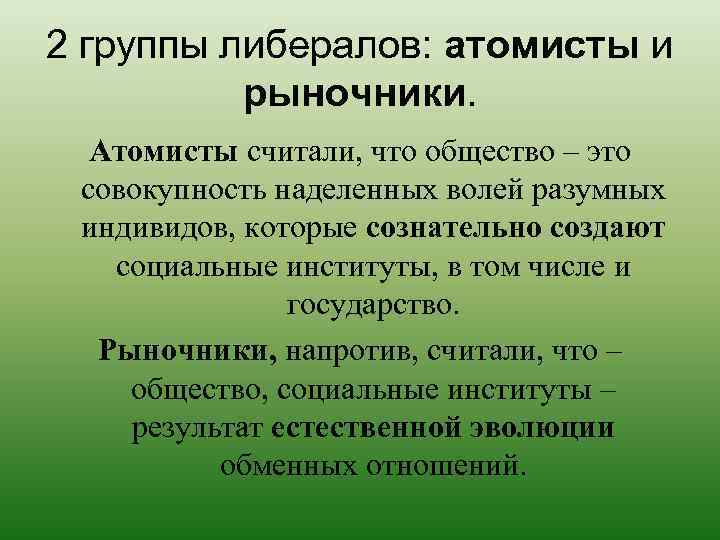 2 группы либералов: атомисты и рыночники.

Атомисты считали, что общество – это совокупность наделенных волей разумных индивидов, которые сознательно создают социальные институты, в том числе и государство.

Рыночники, напротив, считали, что – общество, социальные институты – результат естественной эволюции обменных отношений.